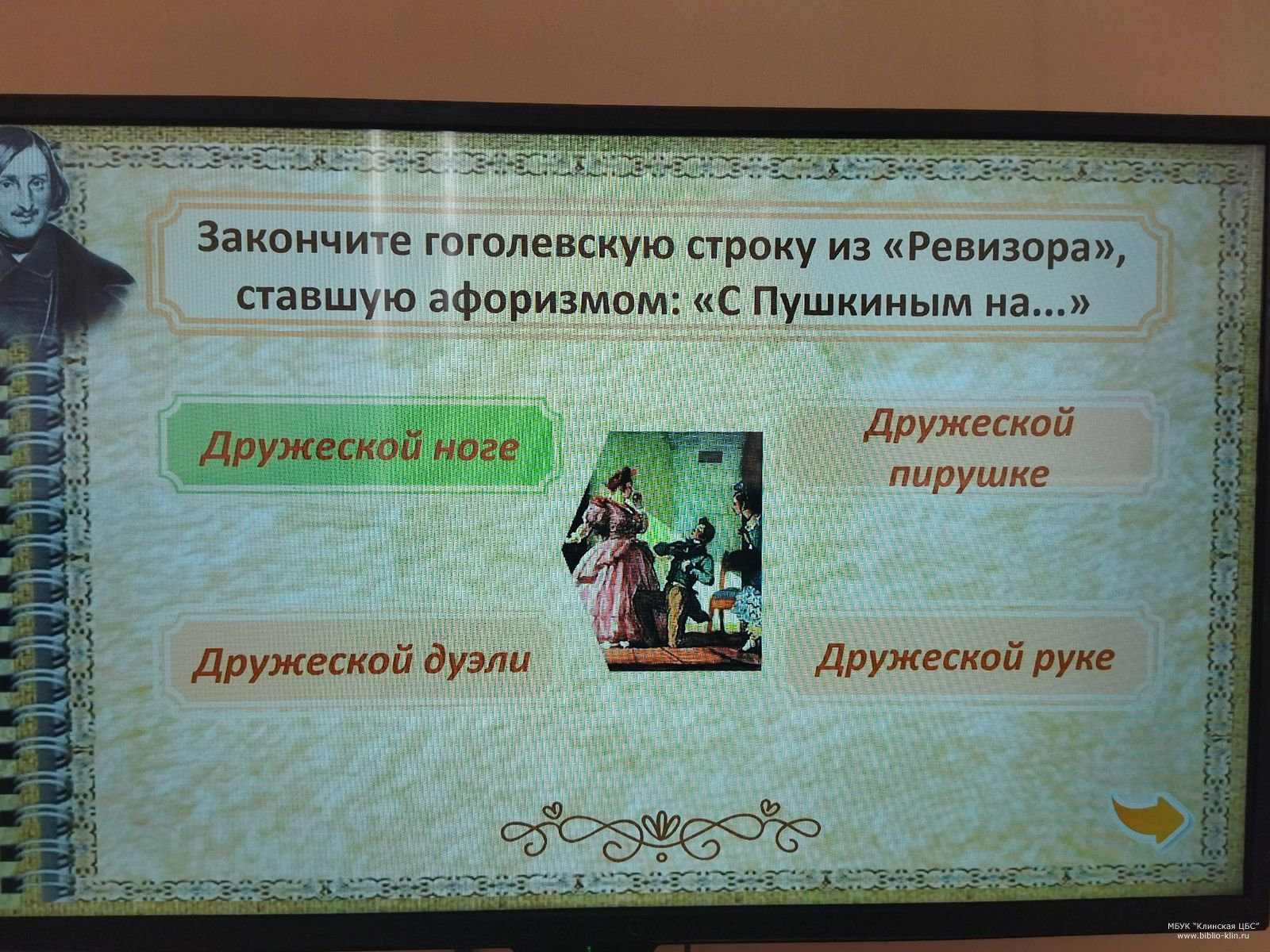 Закончите гоголевскую строку из «Ревизора», ставшую афоризмом: «С Пушкиным на...»

Дружеской ноге

Дружеской пирушке

Дружеской дуэли

Дружеской руке

МБУК "Клинская ЦБС"
www.biblio-klin.ru